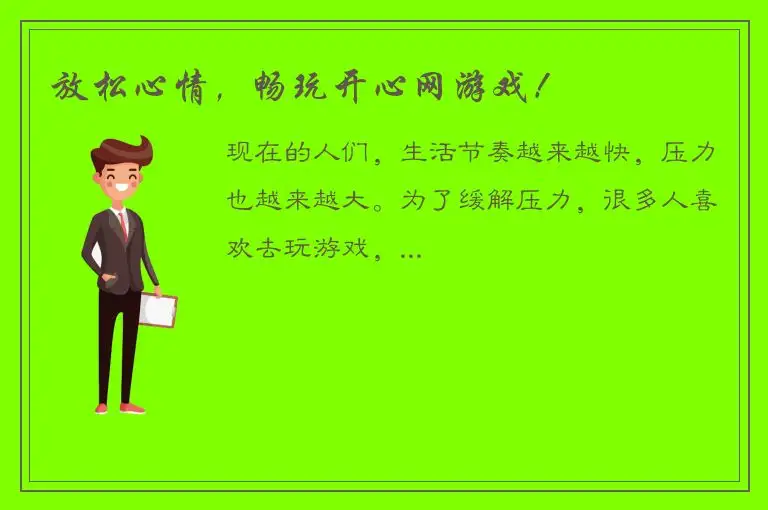 放松心情，畅玩开心网游戏！

现在的人们，生活节奏越来越快，压力也越来越大。为了缓解压力，很多人喜欢去玩游戏，...